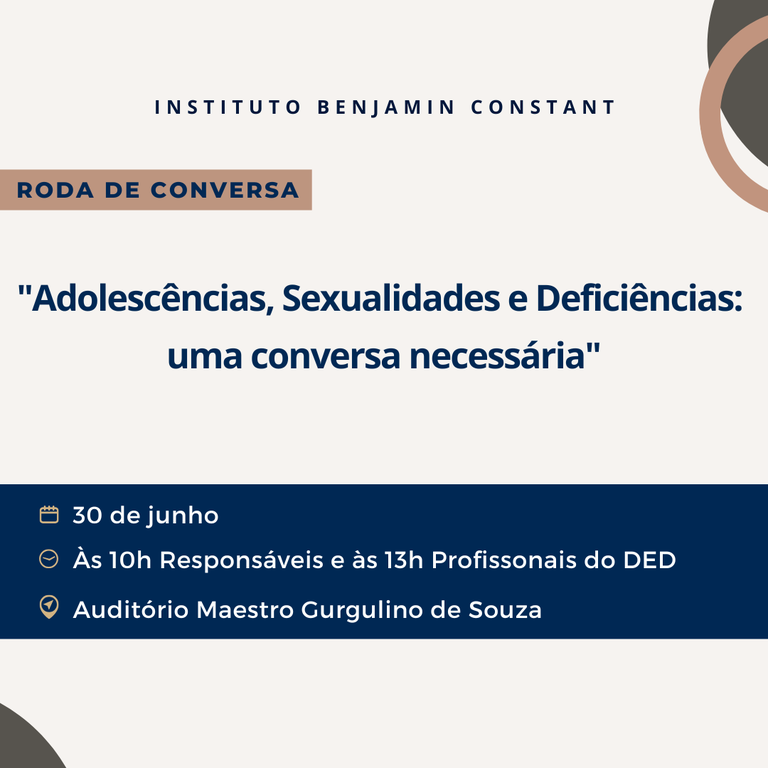 INSTITUTO BENJAMIN CONSTANT

RODA DE CONVERSA

"Adolescências, Sexualidades e Deficiências: uma conversa necessária"

30 de junho

Às 10h Responsáveis e às 13h Profissonais do DED

Auditório Maestro Gurgulino de Souza